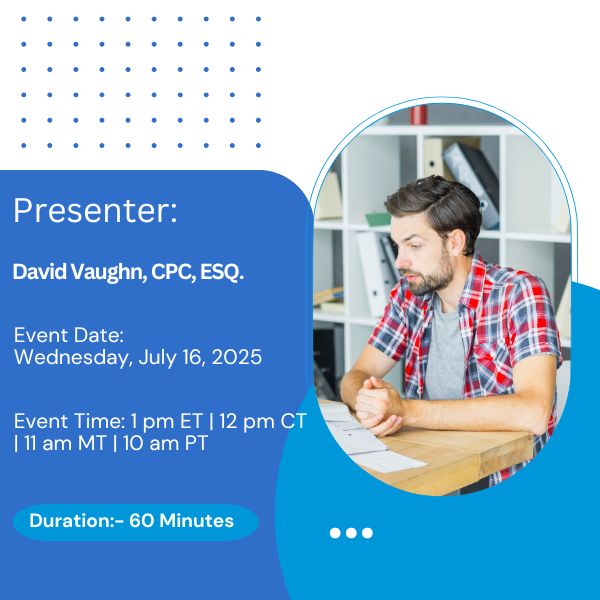 Presenter:

David Vaughn, CPC, ESQ.

Event Date:
Wednesday, July 16, 2025

Event Time: 1 pm ET | 12 pm CT | 11 am MT | 10 am PT

Duration:- 60 Minutes